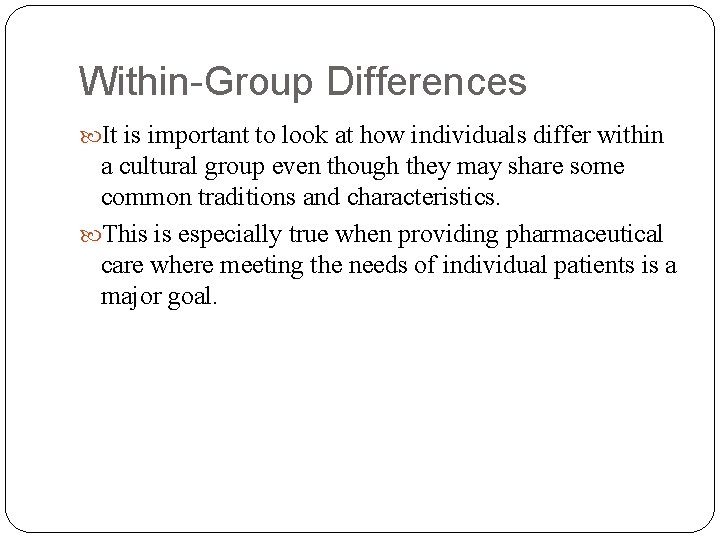 Within-Group Differences

It is important to look at how individuals differ within a cultural group even though they may share some common traditions and characteristics.

This is especially true when providing pharmaceutical care where meeting the needs of individual patients is a major goal.